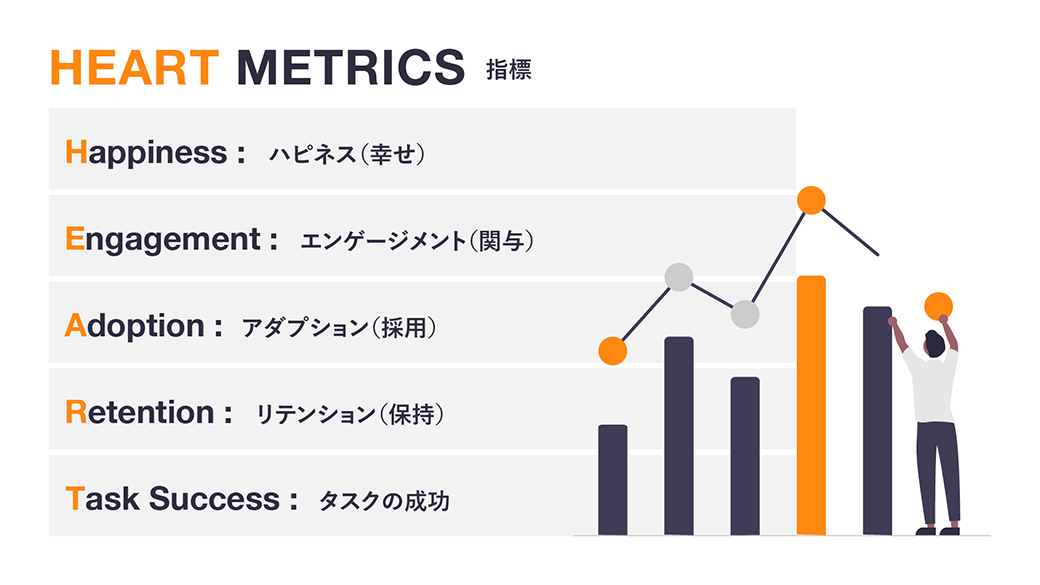 HEART METRICS 指標

Happiness : ハピネス（幸せ）

Engagement : エンゲージメント（関与）

Adoption : アダプション（採用）

Retention : リテンション（保持）

Task Success : タスクの成功